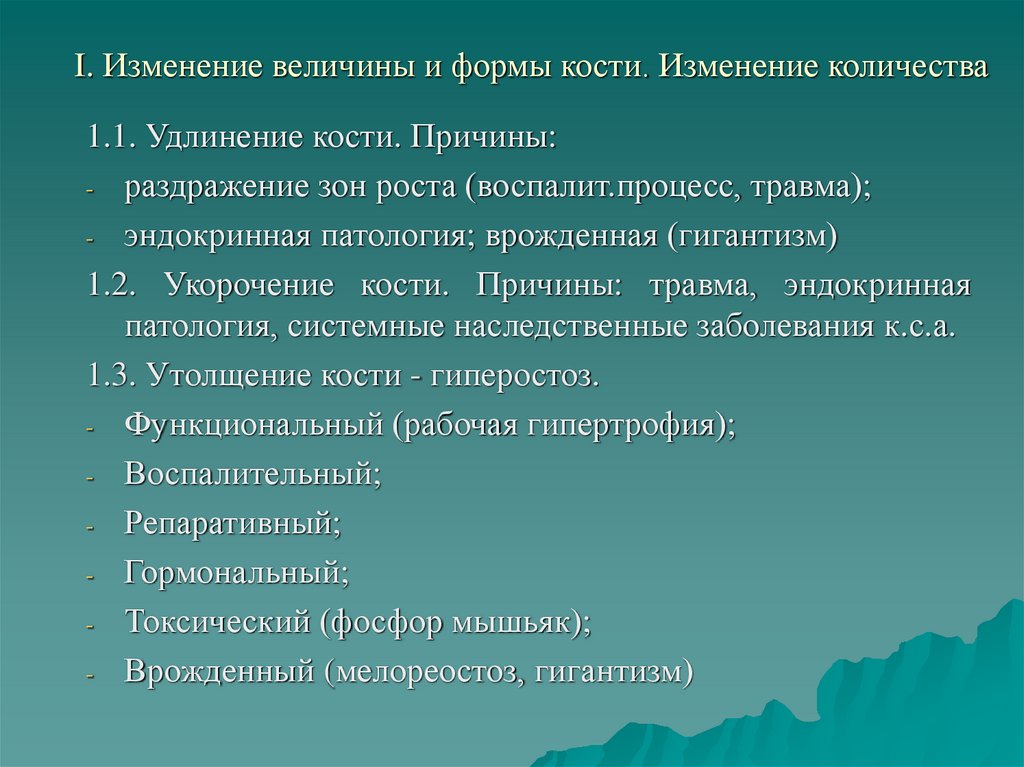 I. Изменение величины и формы кости. Изменение количества

1.1. Удлинение кости. Причины:

- раздражение зон роста (воспалит.процесс, травма);
- эндокринная патология; врожденная (гигантизм)

1.2. Укорочение кости. Причины: травма, эндокринная патология, системные наследственные заболевания к.с.а.

1.3. Утолщение кости - гиперостоз.

- Функциональный (рабочая гипертрофия);
- Воспалительный;
- Репаративный;
- Гормональный;
- Токсический (фосфор мышьяк);
- Врожденный (мелореостоз, гигантизм)